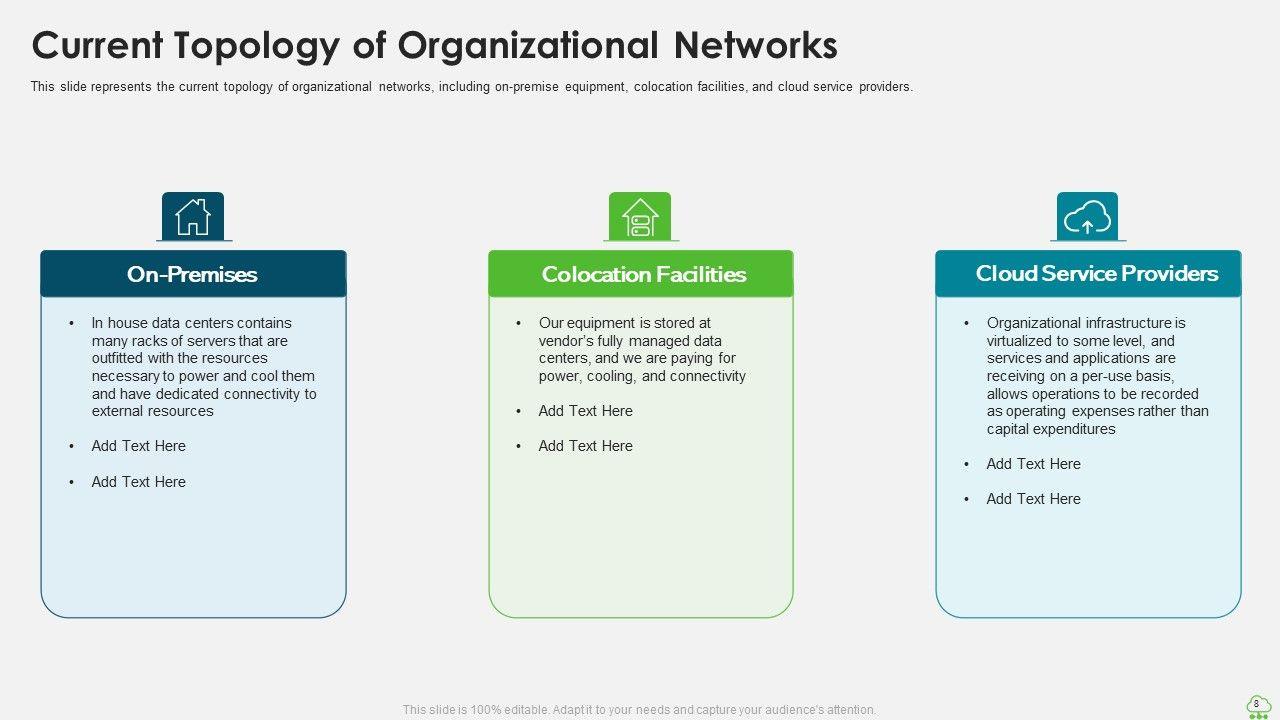 Current Topology of Organizational Networks

This slide represents the current topology of organizational networks, including on-premise equipment, colocation facilities, and cloud service providers.

On-Premises

• In house data centers contains many racks of servers that are outfitted with the resources necessary to power and cool them and have dedicated connectivity to external resources

• Add Text Here

• Add Text Here

Colocation Facilities

• Our equipment is stored at vendor's fully managed data centers, and we are paying for power, cooling, and connectivity

• Add Text Here

• Add Text Here

Cloud Service Providers

• Organizational infrastructure is virtualized to some level, and services and applications are receiving on a per-use basis, allows operations to be recorded as operating expenses rather than capital expenditures

• Add Text Here

• Add Text Here

This slide is 100% editable. Adapt it to your needs and capture your audience's attention.

8